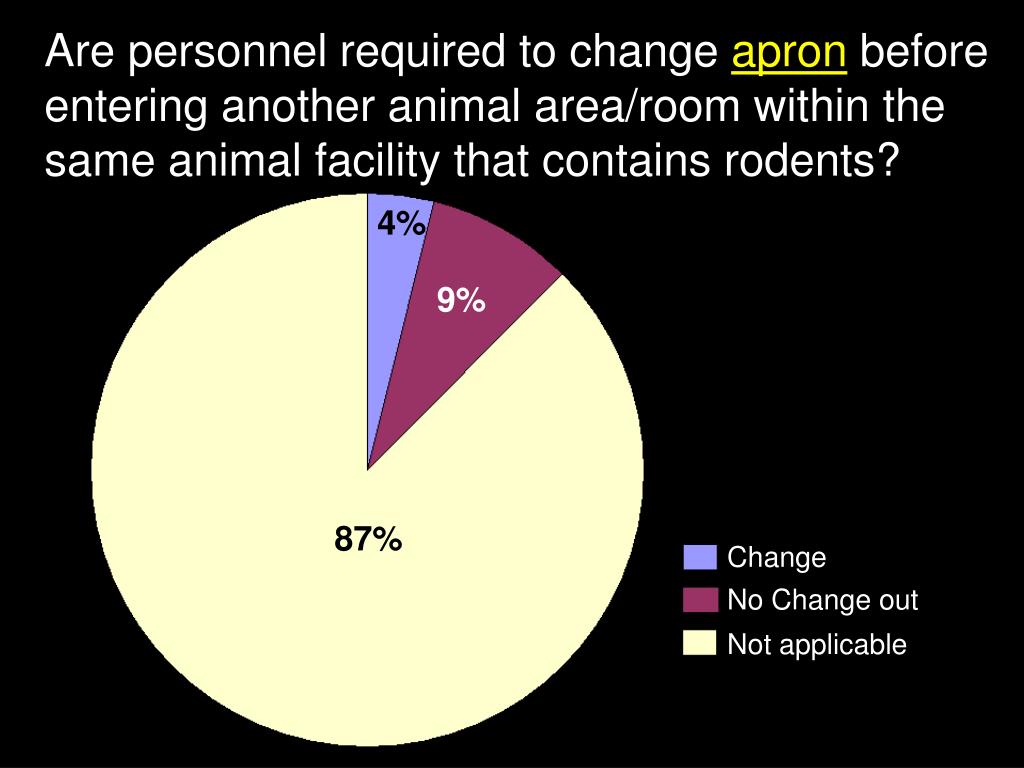 Are personnel required to change apron before entering another animal area/room within the same animal facility that contains rodents?

4%

9%

87%

Change
No Change out
Not applicable